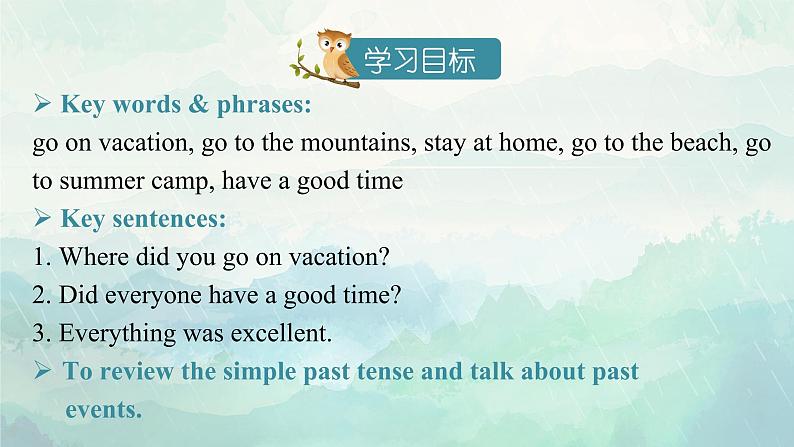 学习目标

➢ Key words & phrases:
go on vacation, go to the mountains, stay at home, go to the beach, go to summer camp, have a good time

➢ Key sentences:
1. Where did you go on vacation?
2. Did everyone have a good time?
3. Everything was excellent.

➢ To review the simple past tense and talk about past events.